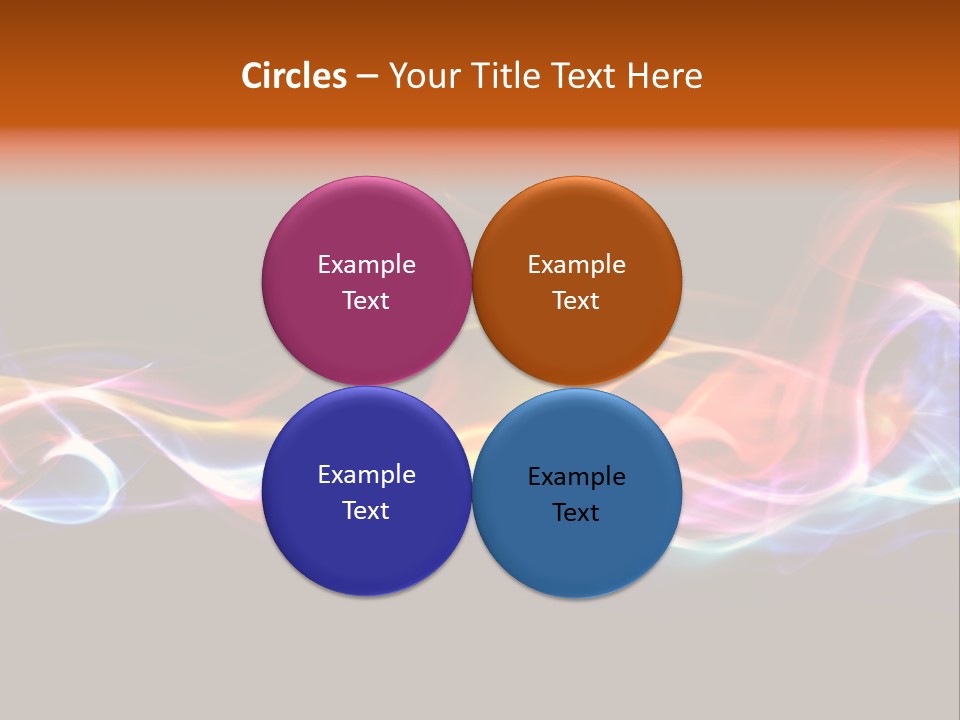 Circles – Your Title Text Here

Example Text

Example Text

Example Text

Example Text